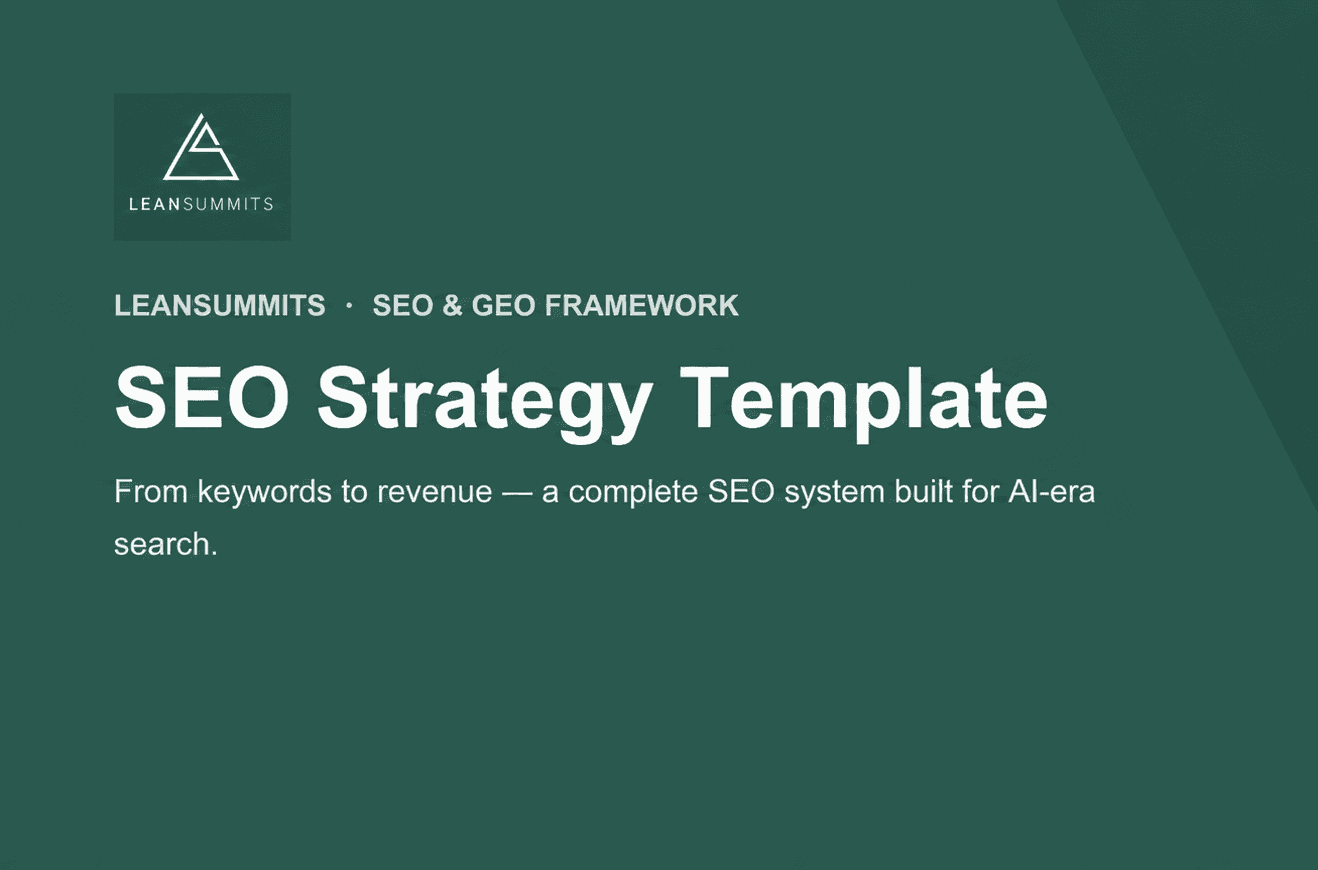 LEANSUMMITS

LEANSUMMITS · SEO & GEO FRAMEWORK

SEO Strategy Template

From keywords to revenue — a complete SEO system built for AI-era search.